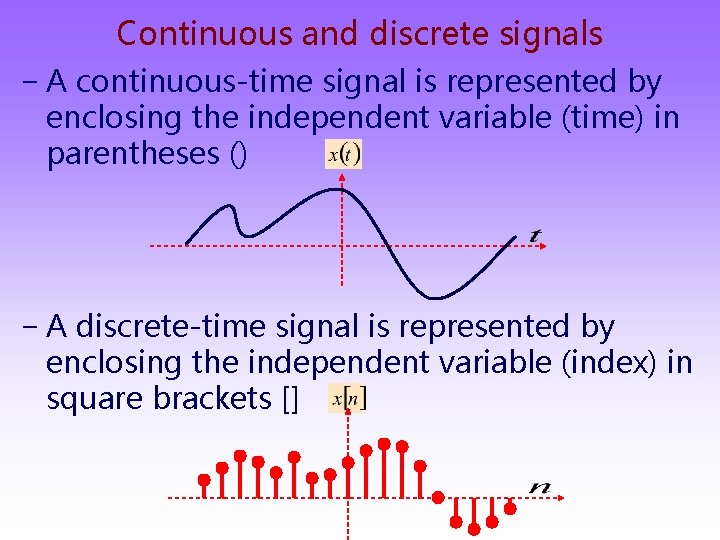 Continuous and discrete signals

– A continuous-time signal is represented by enclosing the independent variable (time) in parentheses ()

$x(t)$

$t$

– A discrete-time signal is represented by enclosing the independent variable (index) in square brackets []

$x[n]$

$n$